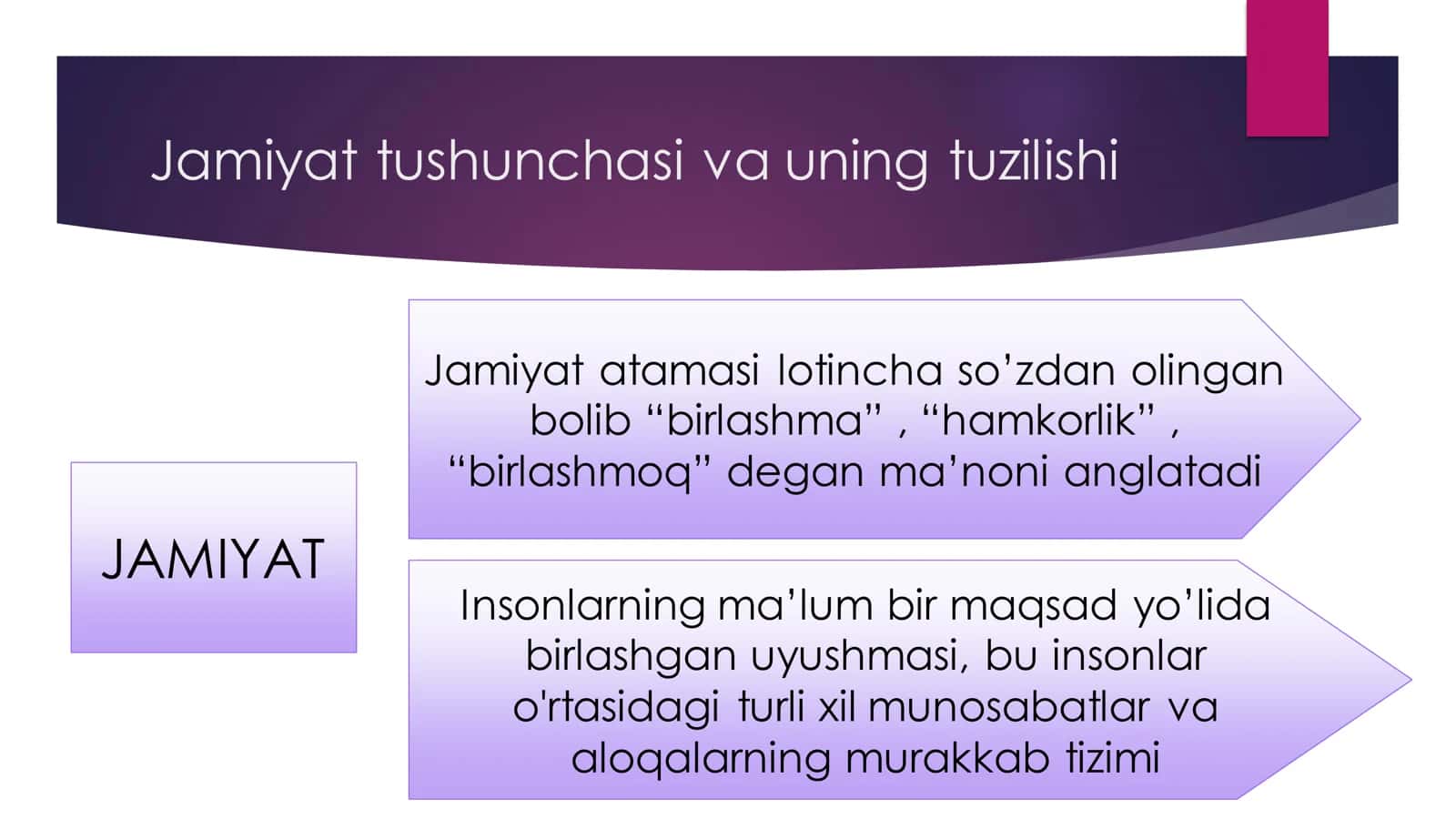 Jamiyat tushunchasi va uning tuzilishi

JAMIYAT

Jamiyat atamasi lotincha so’zdan olingan bolib “birlashma” , “hamkorlik” , “birlashmoq” degan ma’noni anglatadi

Insonlarning ma’lum bir maqsad yo’lida birlashgan uyushmasi, bu insonlar o'rtasidagi turli xil munosabatlar va aloqalarning murakkab tizimi